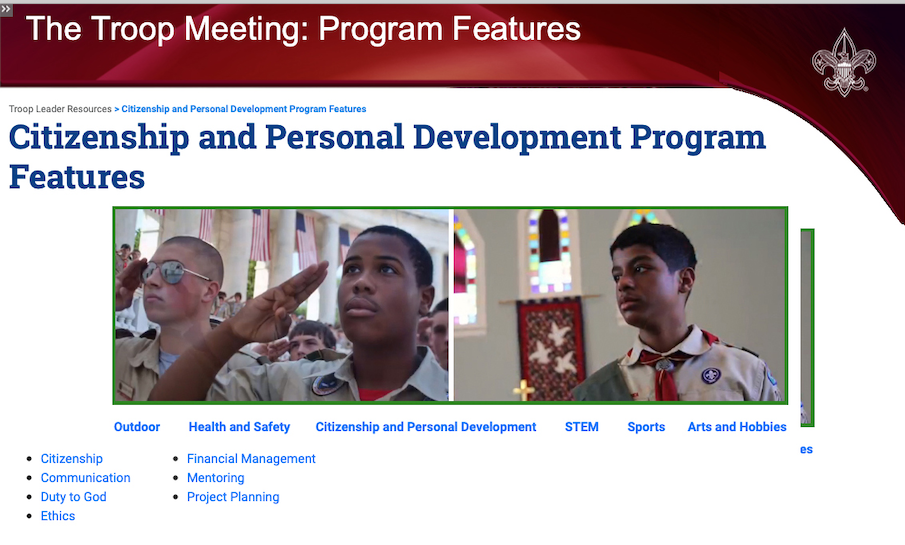 The Troop Meeting: Program Features

Troop Leader Resources > Citizenship and Personal Development Program Features

Citizenship and Personal Development Program Features

Outdoor Health and Safety Citizenship and Personal Development STEM Sports Arts and Hobbies

es

- Citizenship
- Communication
- Duty to God
- Ethics

- Financial Management
- Mentoring
- Project Planning